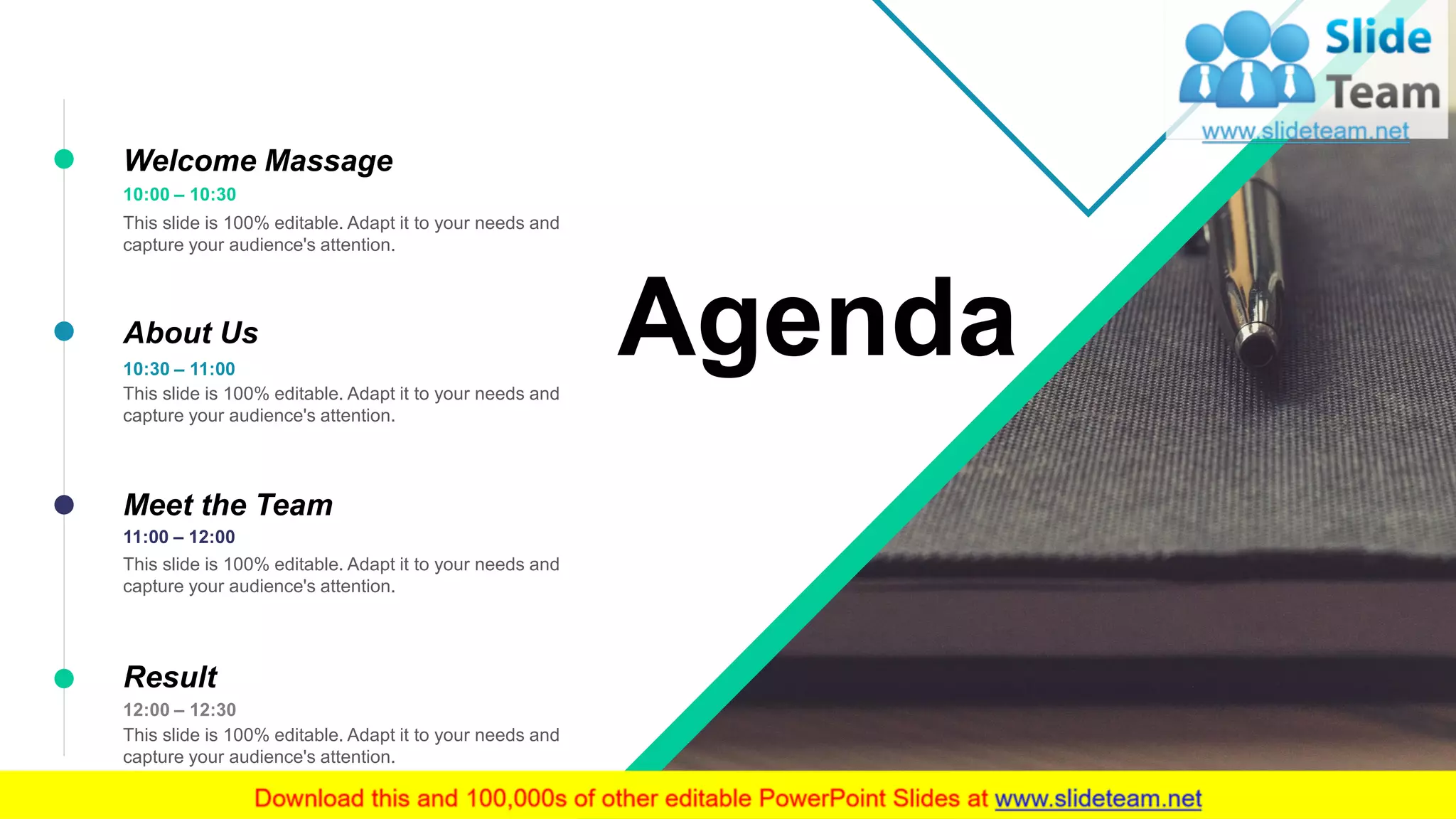 Slide Team
www.slideteam.net

Welcome Massage
10:00 – 10:30
This slide is 100% editable. Adapt it to your needs and capture your audience's attention.

About Us
10:30 – 11:00
This slide is 100% editable. Adapt it to your needs and capture your audience's attention.

Meet the Team
11:00 – 12:00
This slide is 100% editable. Adapt it to your needs and capture your audience's attention.

Result
12:00 – 12:30
This slide is 100% editable. Adapt it to your needs and capture your audience's attention.

Agenda

Download this and 100,000s of other editable PowerPoint Slides at www.slideteam.net